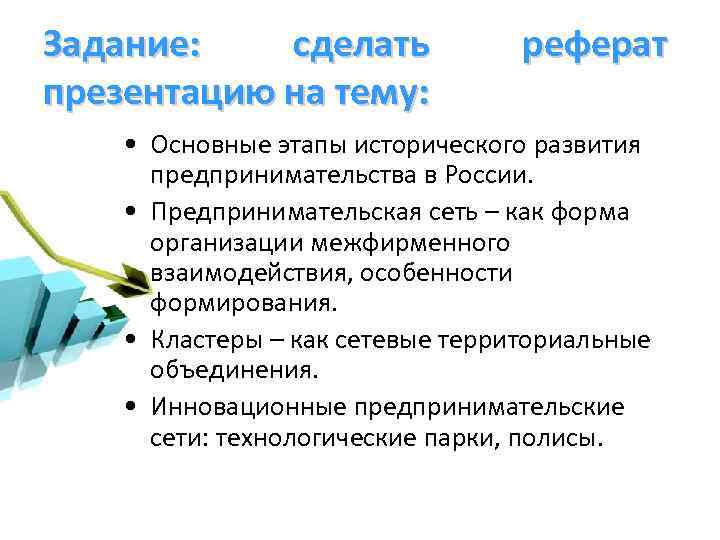 Задание: сделать реферат презентацию на тему:

• Основные этапы исторического развития предпринимательства в России.
• Предпринимательская сеть – как форма организации межфирменного взаимодействия, особенности формирования.
• Кластеры – как сетевые территориальные объединения.
• Инновационные предпринимательские сети: технологические парки, полисы.